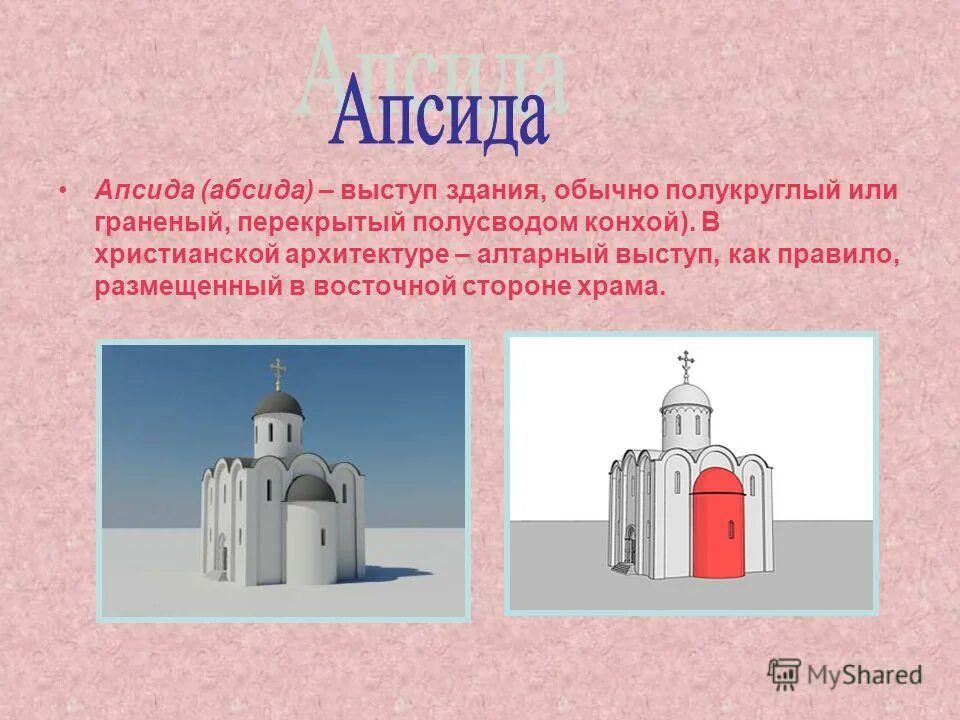 Апсида

• Апсида (абсида) – выступ здания, обычно полукруглый или граненый, перекрытый полусводом конхой). В христианской архитектуре – алтарный выступ, как правило, размещенный в восточной стороне храма.

MyShared